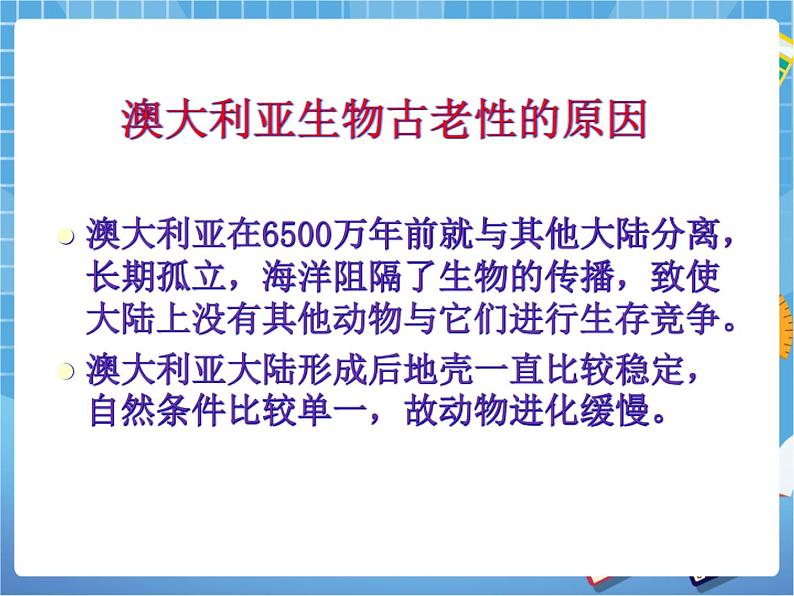 澳大利亚生物古老性的原因

澳大利亚在6500万年前就与其他大陆分离，长期孤立，海洋阻隔了生物的传播，致使大陆上没有其他动物与它们进行生存竞争。

澳大利亚大陆形成后地壳一直比较稳定，自然条件比较单一，故动物进化缓慢。